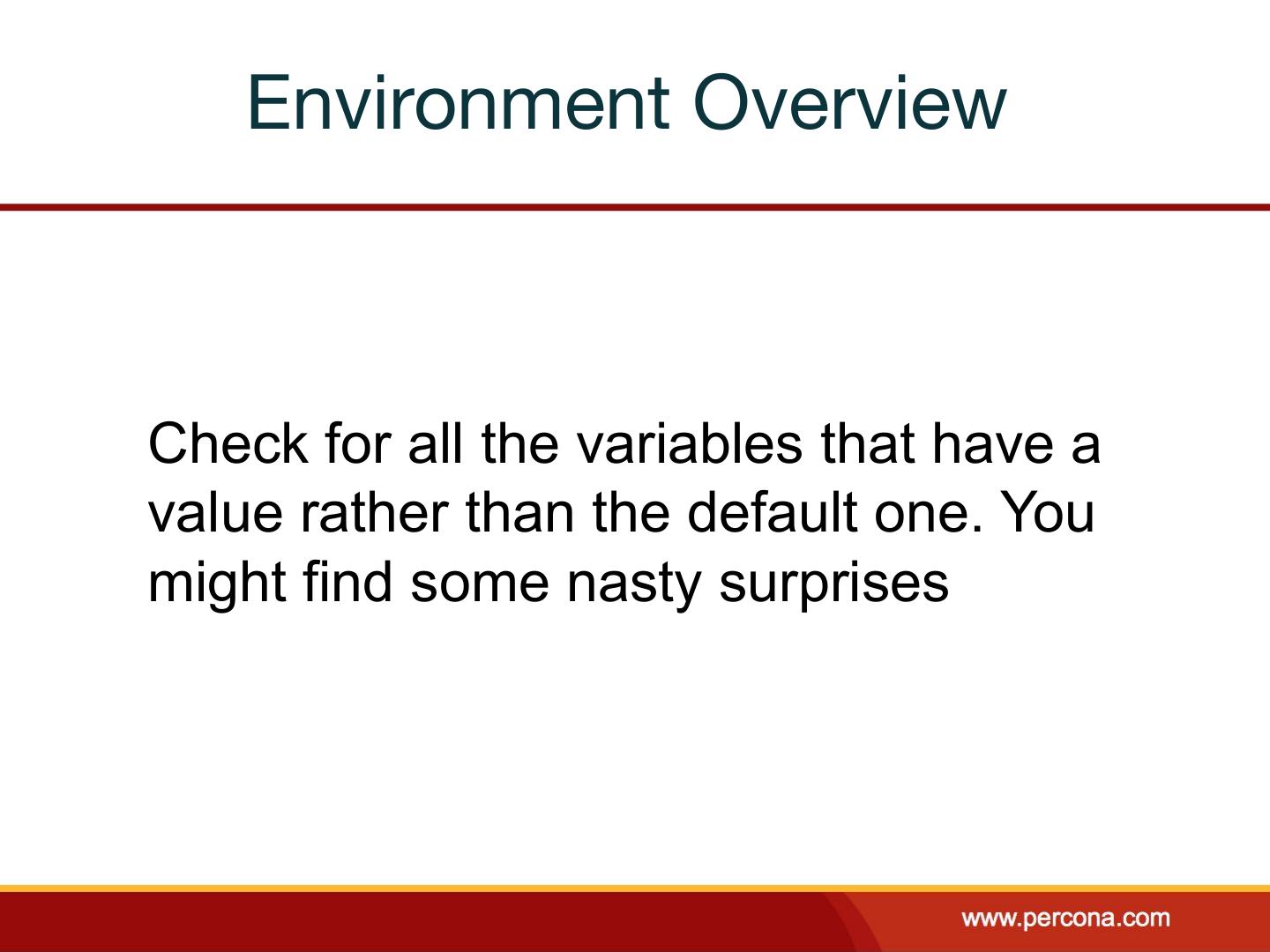 Environment Overview

Check for all the variables that have a value rather than the default one. You might find some nasty surprises

www.percona.com